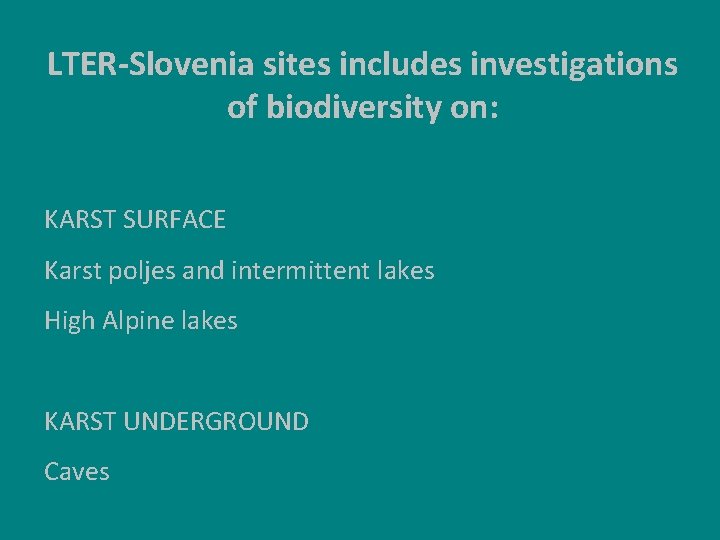 LTER-Slovenia sites includes investigations of biodiversity on:

KARST SURFACE

Karst poljes and intermittent lakes

High Alpine lakes

KARST UNDERGROUND

Caves